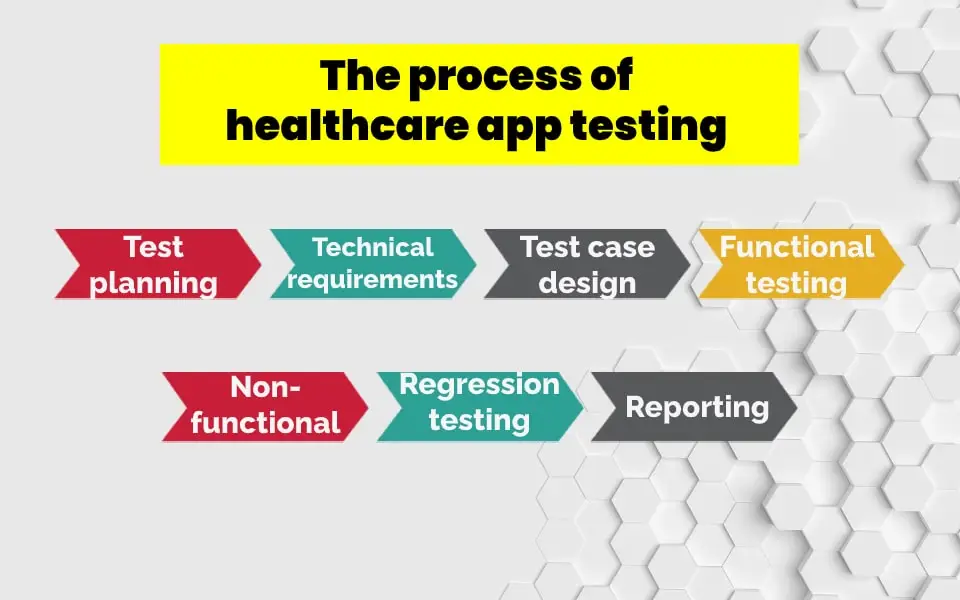 The process of healthcare app testing

Test planning

Technical requirements

Test case design

Functional testing

Non-functional

Regression testing

Reporting